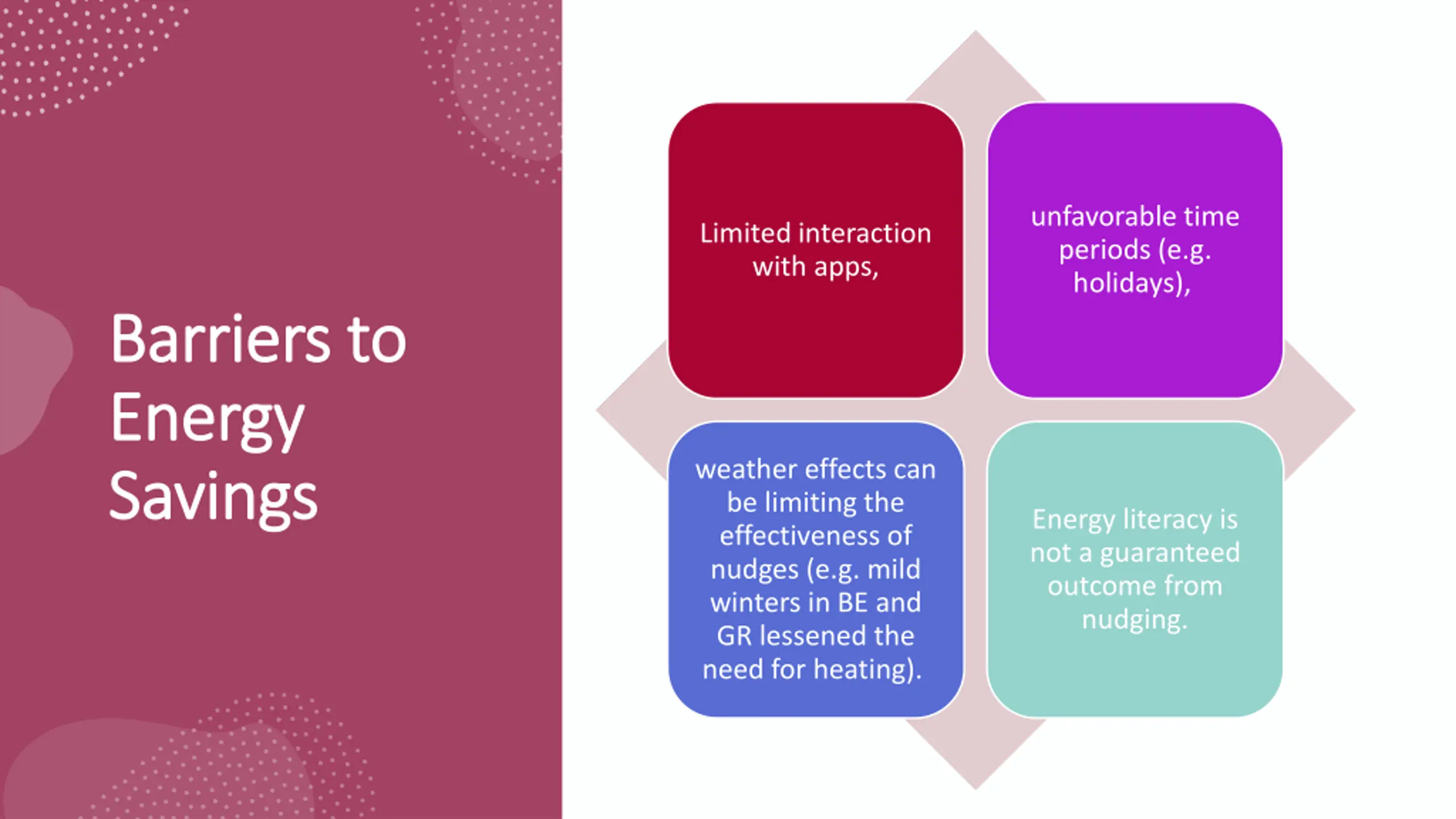 Barriers to Energy Savings

Limited interaction with apps,

unfavorable time periods (e.g. holidays),

weather effects can be limiting the effectiveness of nudges (e.g. mild winters in BE and GR lessened the need for heating).

Energy literacy is not a guaranteed outcome from nudging.